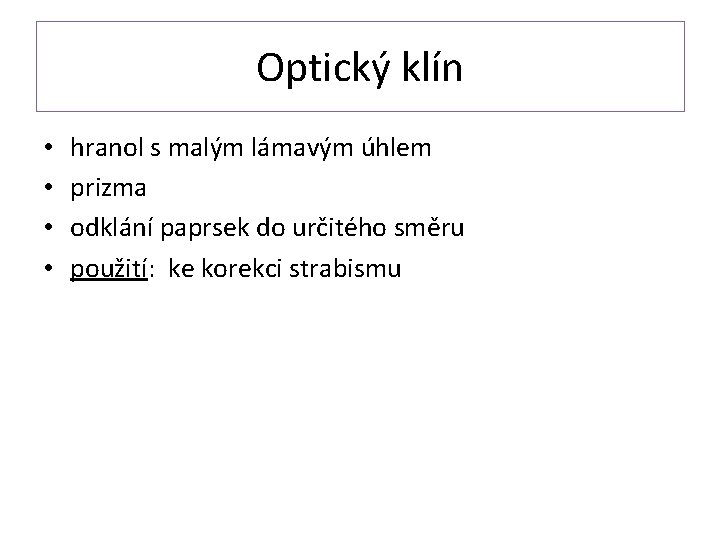 Optický klín

• hranol s malým lámavým úhlem
• prizma
• odklání paprsek do určitého směru
• použití: ke korekci strabismu